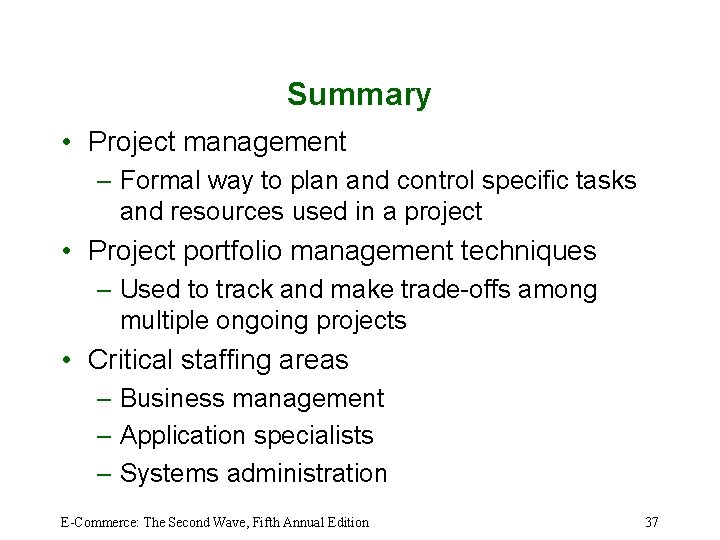 Summary

• Project management
– Formal way to plan and control specific tasks and resources used in a project
• Project portfolio management techniques
– Used to track and make trade-offs among multiple ongoing projects
• Critical staffing areas
– Business management
– Application specialists
– Systems administration

E-Commerce: The Second Wave, Fifth Annual Edition

37